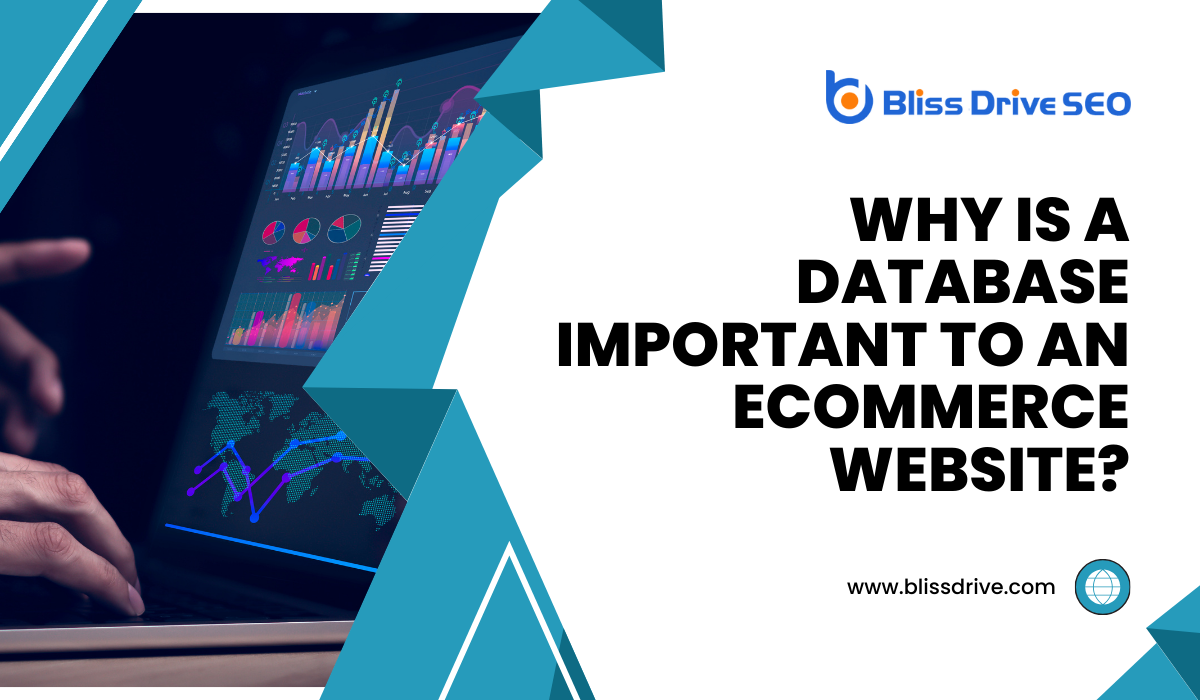 Bliss Drive SEO

WHY IS A DATABASE IMPORTANT TO AN ECOMMERCE WEBSITE?

www.blissdrive.com